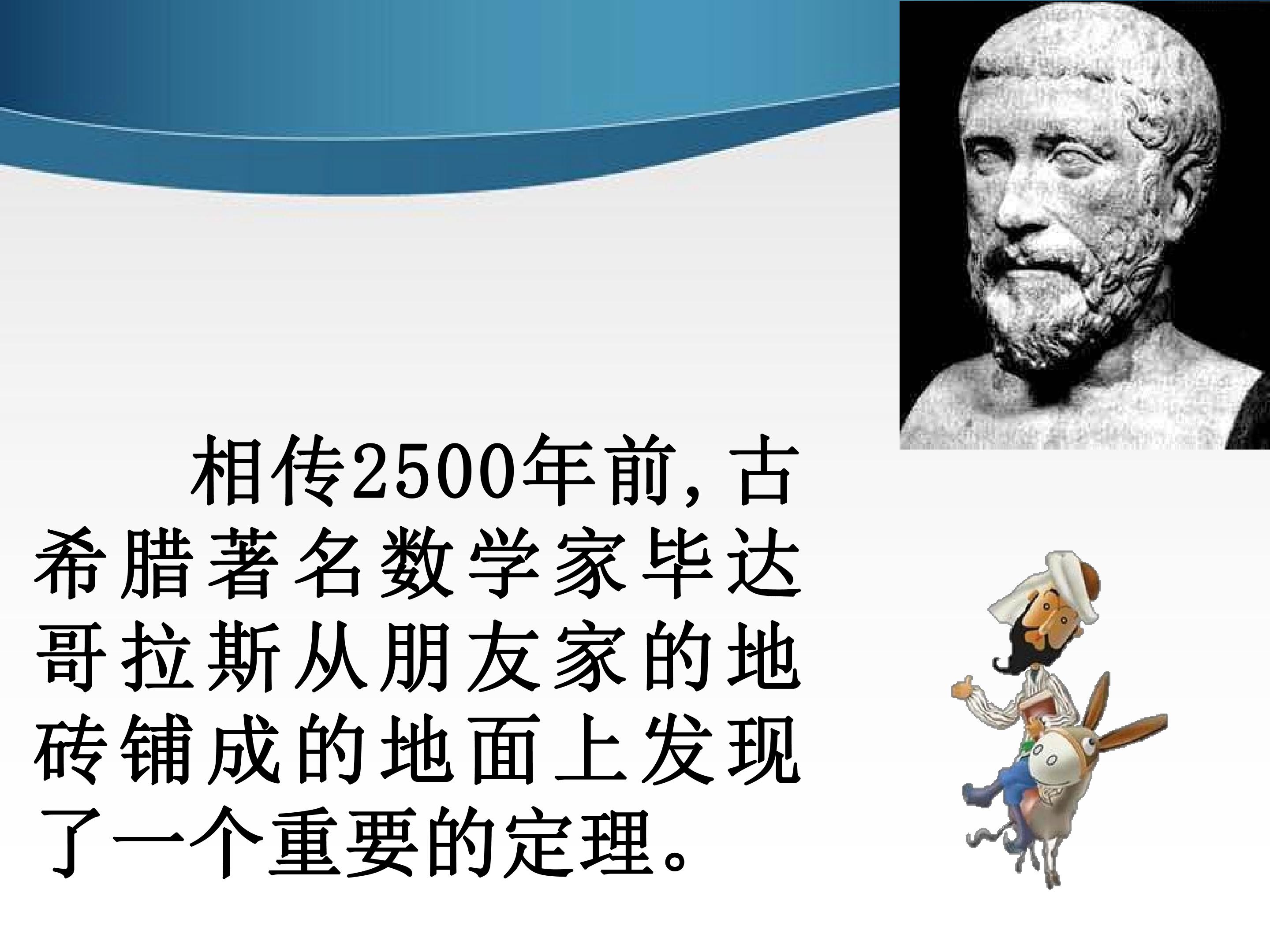 相传2500年前,古希腊著名数学家毕达哥拉斯从朋友家的地砖铺成的地面上发现了一个重要的定理。